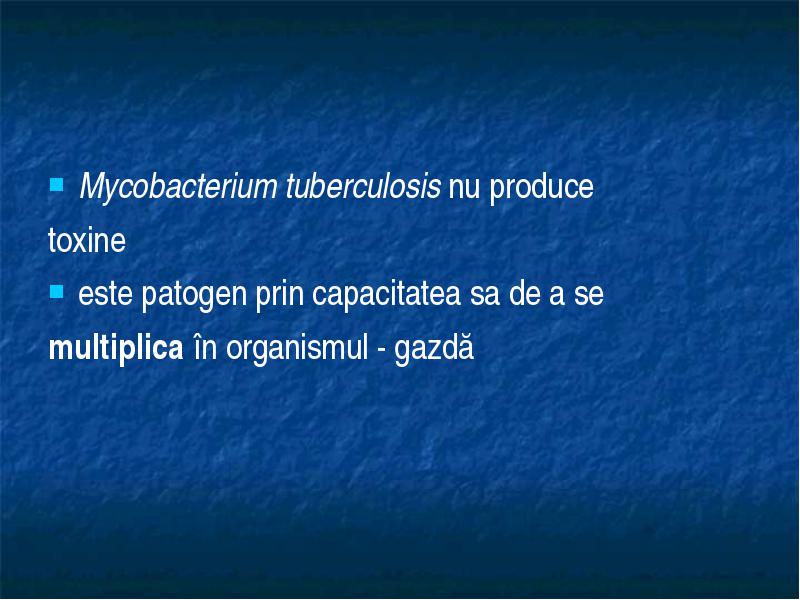 Mycobacterium tuberculosis nu produce toxine

este patogen prin capacitatea sa de a se multiplica în organismul - gazdă